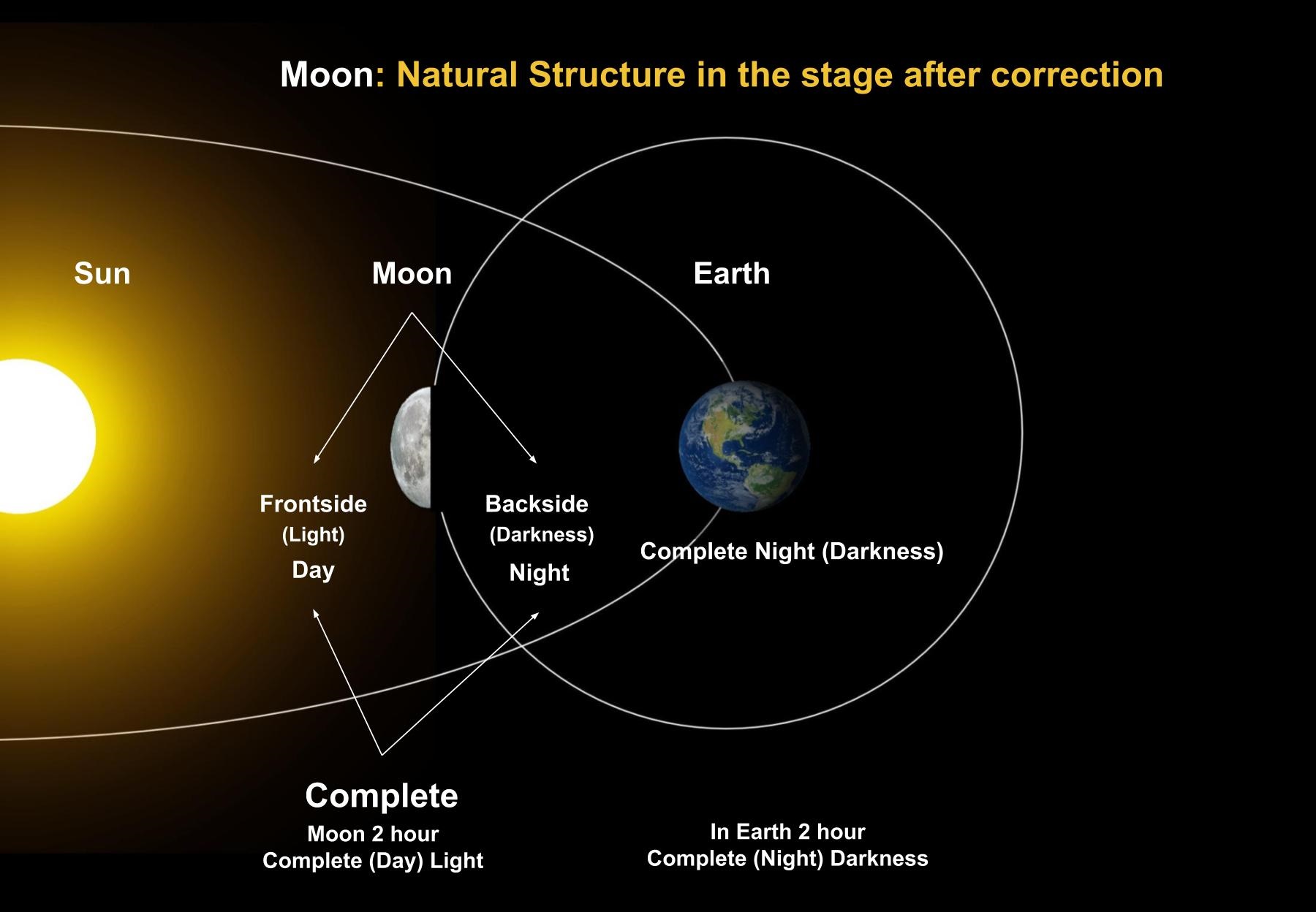 Moon: Natural Structure in the stage after correction

Sun

Moon

Earth

Frontside
(Light)
Day

Backside
(Darkness)
Night

Complete Night (Darkness)

Complete
Moon 2 hour
Complete (Day) Light

In Earth 2 hour
Complete (Night) Darkness